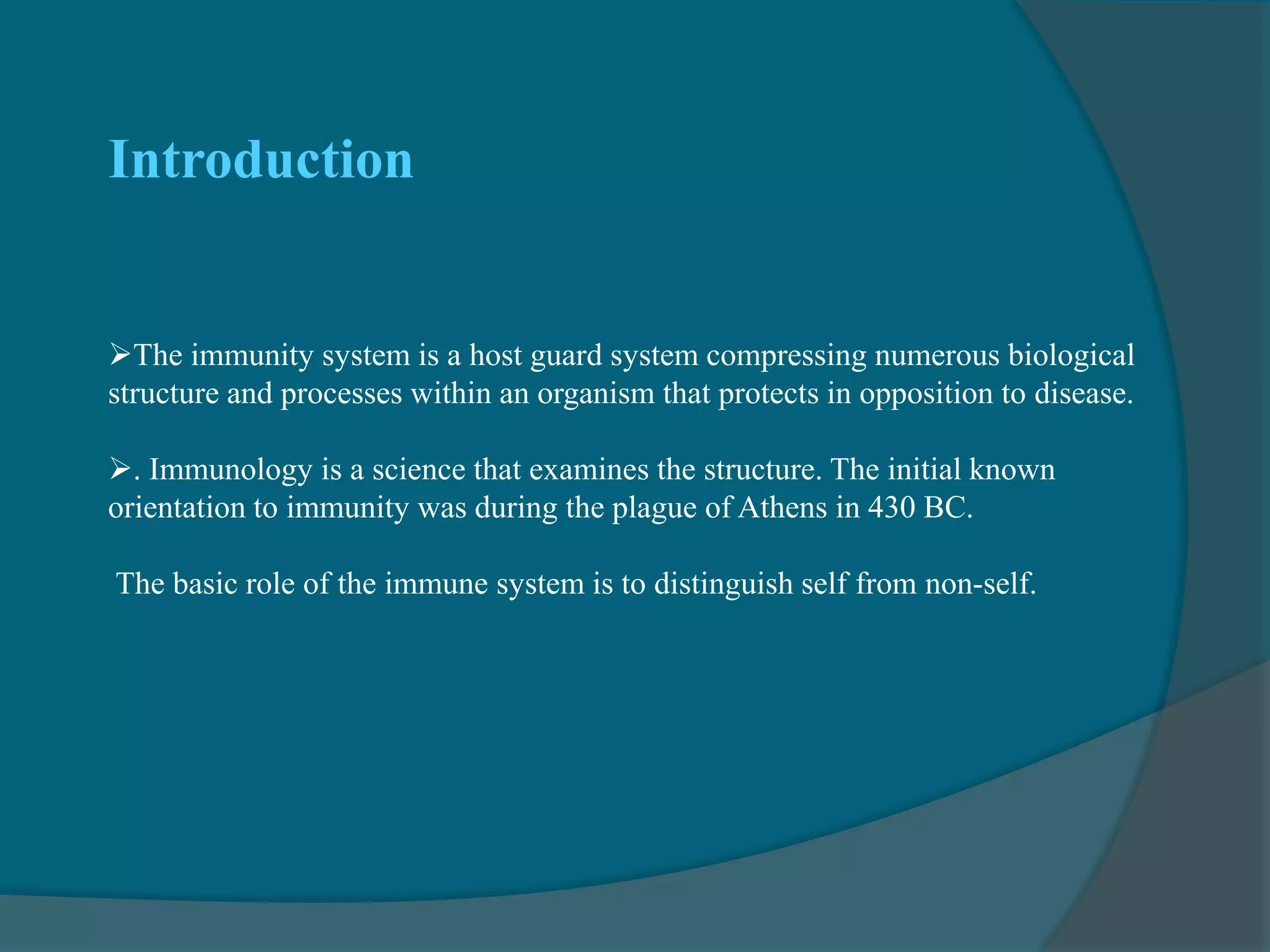 Introduction

➢The immunity system is a host guard system compressing numerous biological structure and processes within an organism that protects in opposition to disease.

➢. Immunology is a science that examines the structure. The initial known orientation to immunity was during the plague of Athens in 430 BC.

The basic role of the immune system is to distinguish self from non-self.